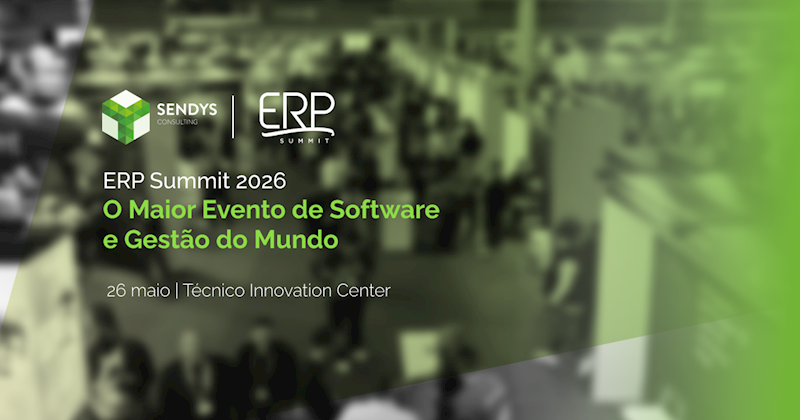 SENDYS
CONSULTING

ERP
SUMMIT

ERP Summit 2026
O Maior Evento de Software e Gestão do Mundo

26 maio | Técnico Innovation Center